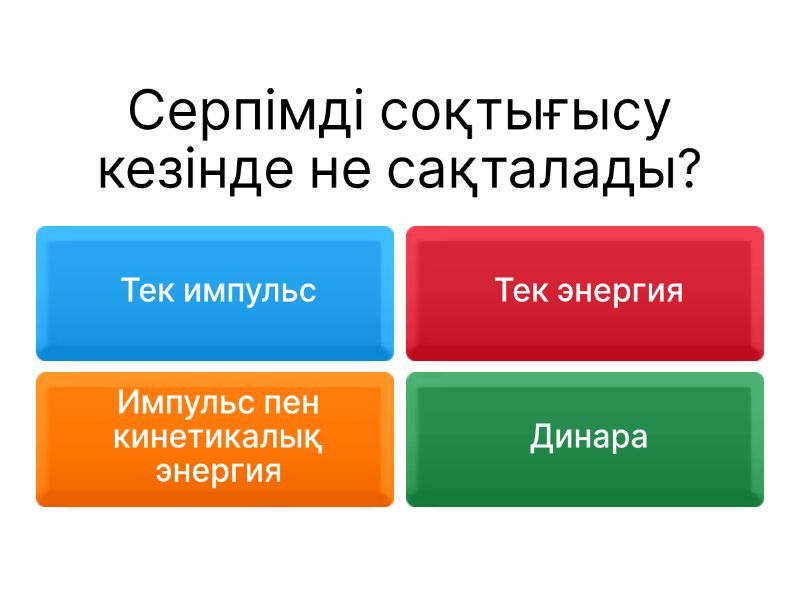 Серпімді соқтығысу кезінде не сақталады?

Тек импульс

Тек энергия

Импульс пен кинетикалық энергия

Динара